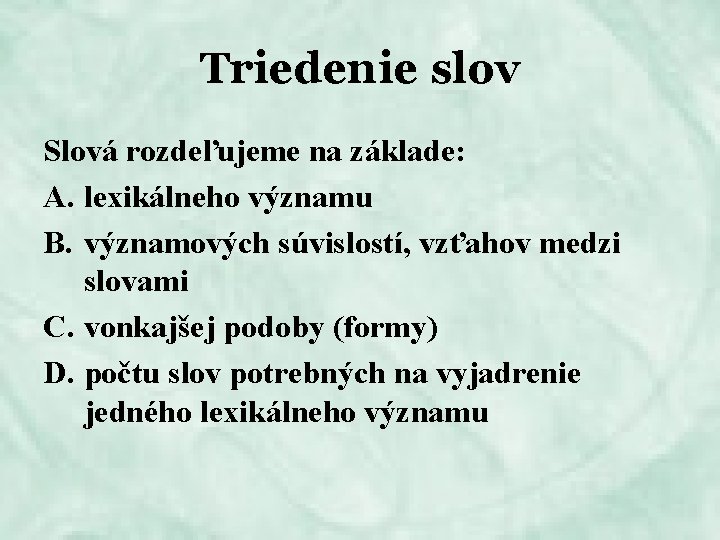 Triedenie slov

Slová rozdeľujeme na základe:

A. lexikálneho významu

B. významových súvislostí, vzťahov medzi slovami

C. vonkajšej podoby (formy)

D. počtu slov potrebných na vyjadrenie jedného lexikálneho významu